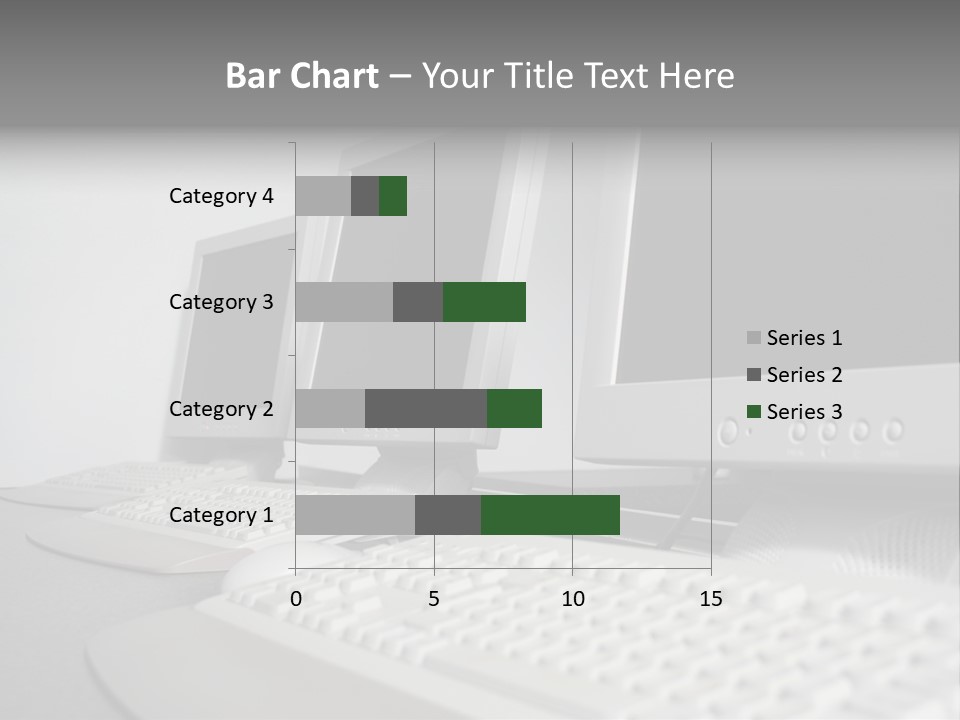 Bar Chart – Your Title Text Here

Category 4
Category 3
Category 2
Category 1

0
5
10
15

Series 1
Series 2
Series 3